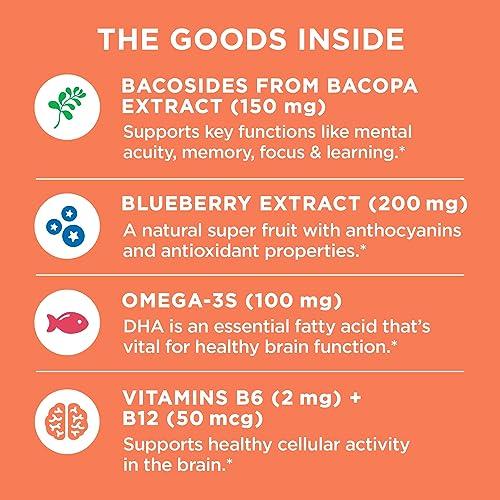 THE GOODS INSIDE

BACOSIDES FROM BACOPA EXTRACT (150 mg)
Supports key functions like mental acuity, memory, focus & learning.*

BLUEBERRY EXTRACT (200 mg)
A natural super fruit with anthocyanins and antioxidant properties.*

OMEGA-3S (100 mg)
DHA is an essential fatty acid that's vital for healthy brain function.*

VITAMINS B6 (2 mg) + B12 (50 mcg)
Supports healthy cellular activity in the brain.*